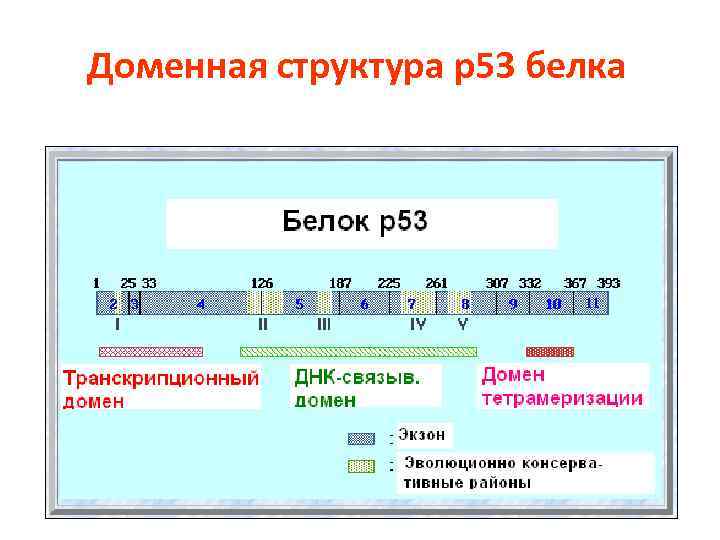 Доменная структура р53 белка

Белок р53

1 25 33 126 187 225 261 307 332 367 393

2 3 4 5 6 7 8 9 10 11

I II III IV V

Транскрипционный домен

ДНК-связыв. домен

Домен тетрамеризации

: Экзон

: Эволюционно консервативные районы